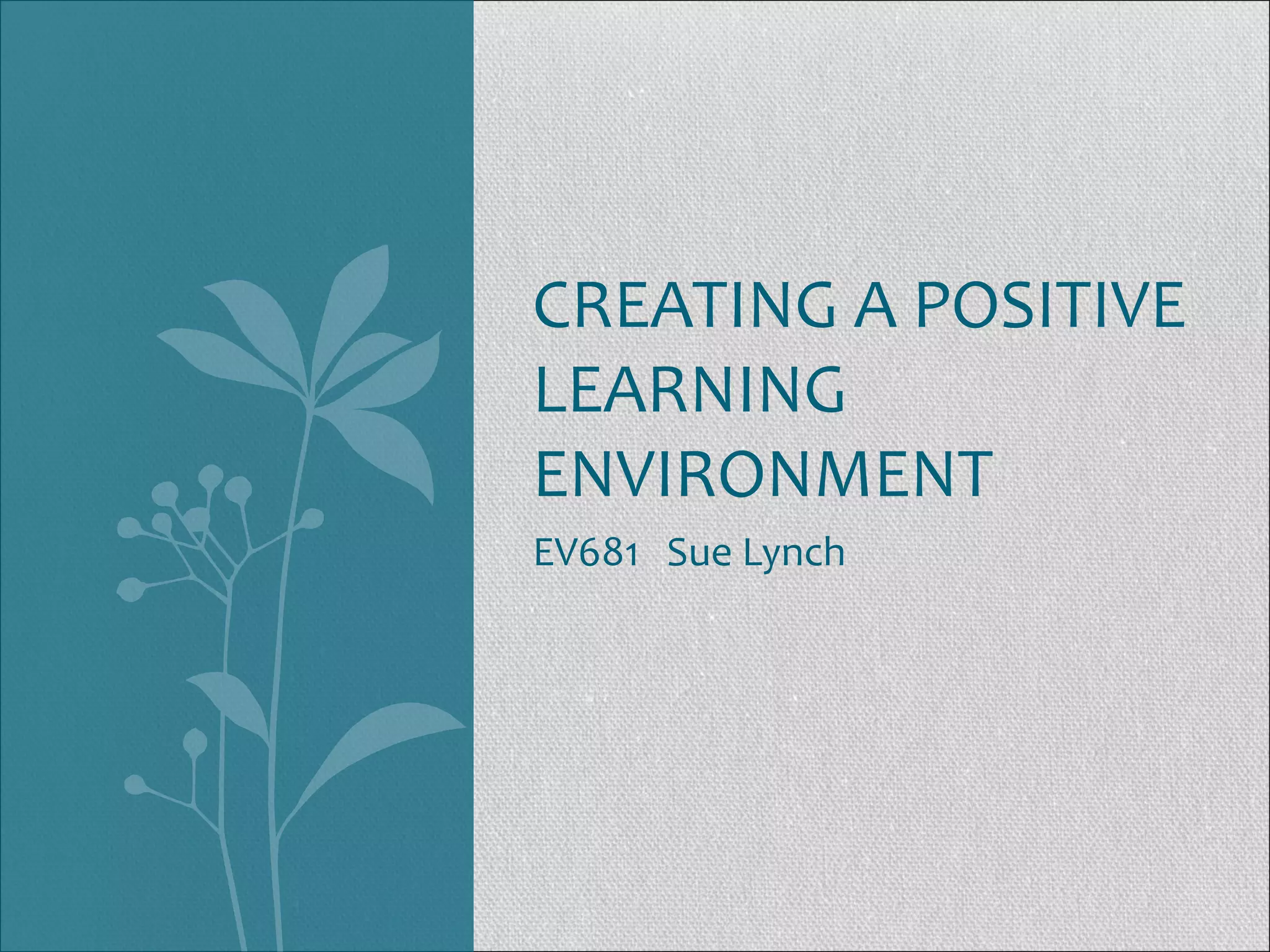 CREATING A POSITIVE LEARNING ENVIRONMENT

EV681 Sue Lynch